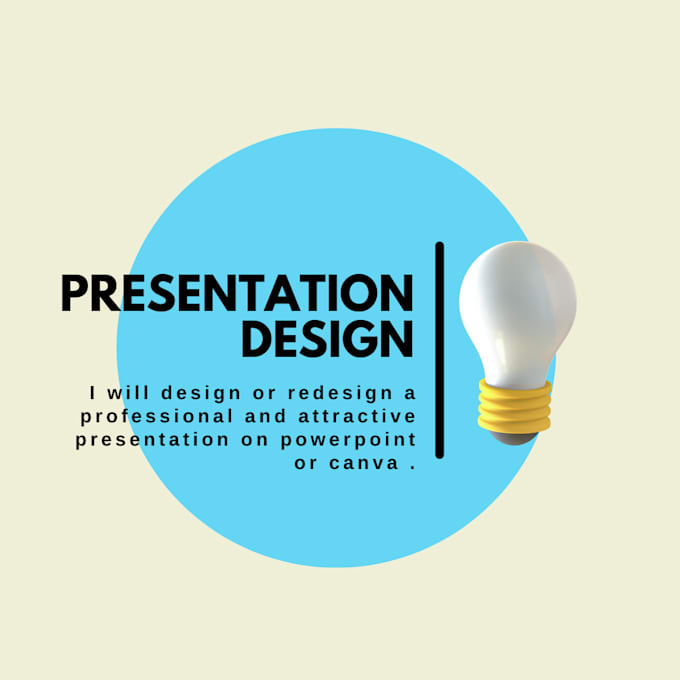 PRESENTATION DESIGN

I will design or redesign a professional and attractive presentation on powerpoint or canva .